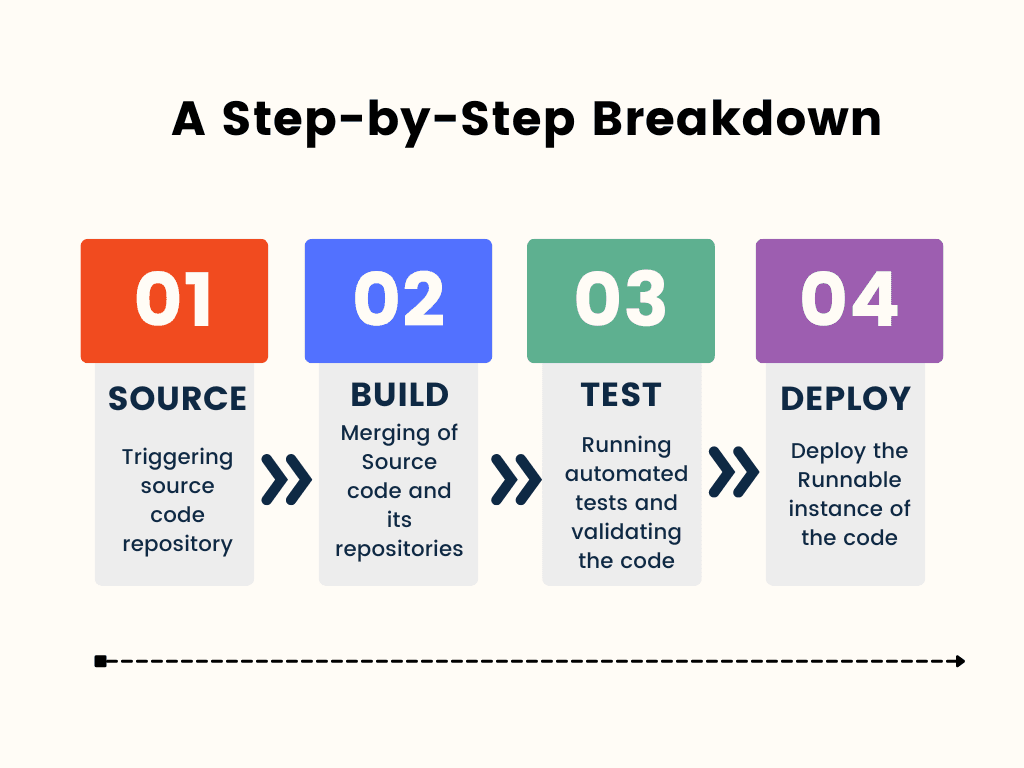 A Step-by-Step Breakdown

01

SOURCE

Triggering source code repository

02

BUILD

Merging of Source code and its repositories

03

TEST

Running automated tests and validating the code

04

DEPLOY

Deploy the Runnable instance of the code